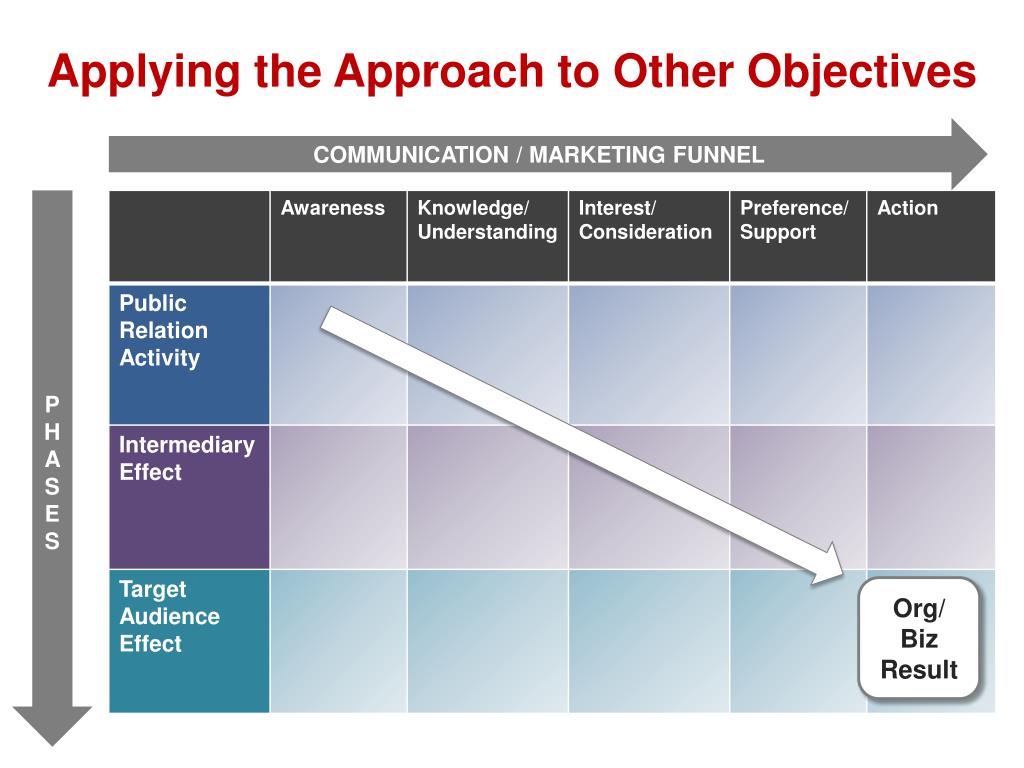 Applying the Approach to Other Objectives

COMMUNICATION / MARKETING FUNNEL

PHASES

| | Awareness | Knowledge/ Understanding | Interest/ Consideration | Preference/ Support | Action |
|---|---|---|---|---|---|
| Public Relation Activity | | | | | |
| Intermediary Effect | | | | | |
| Target Audience Effect | | | | | Org/ Biz Result |